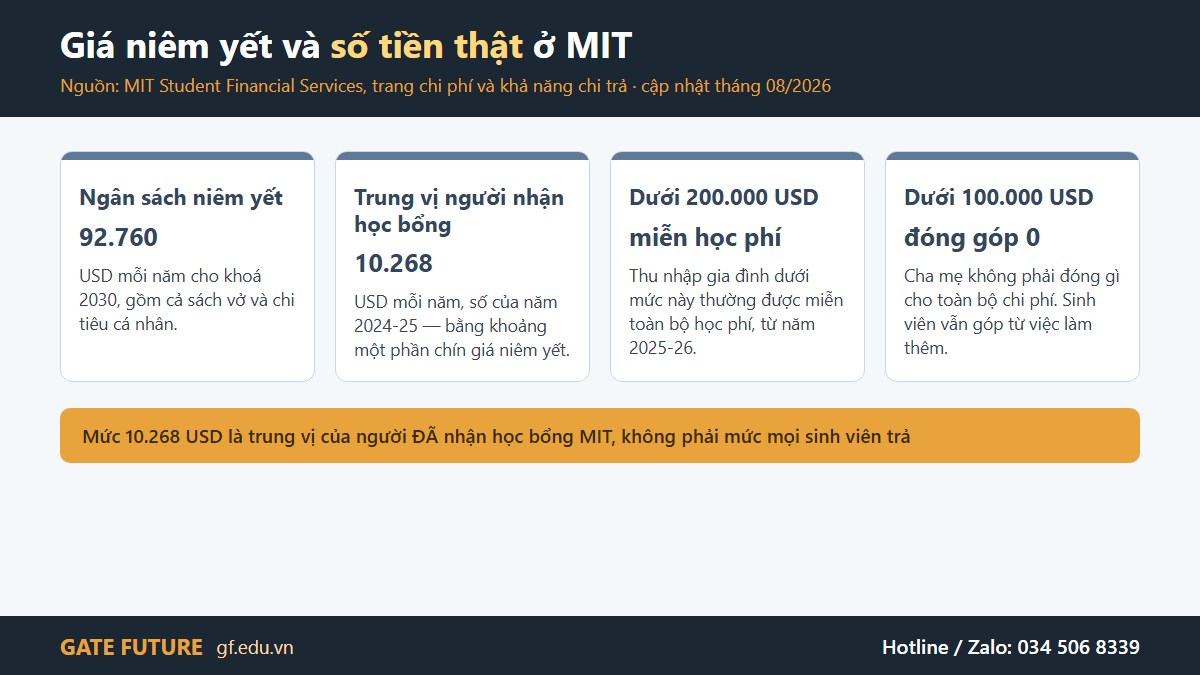 Giá niêm yết và số tiền thật ở MIT

Nguồn: MIT Student Financial Services, trang chi phí và khả năng chi trả · cập nhật tháng 08/2026

Ngân sách niêm yết

92.760

USD mỗi năm cho khoá 2030, gồm cả sách vở và chi tiêu cá nhân.

Trung vị người nhận học bổng

10.268

USD mỗi năm, số của năm 2024-25 — bằng khoảng một phần chín giá niêm yết.

Dưới 200.000 USD

miễn học phí

Thu nhập gia đình dưới mức này thường được miễn toàn bộ học phí, từ năm 2025-26.

Dưới 100.000 USD

đóng góp 0

Cha mẹ không phải đóng gì cho toàn bộ chi phí. Sinh viên vẫn góp từ việc làm thêm.

Mức 10.268 USD là trung vị của người ĐÃ nhận học bổng MIT, không phải mức mọi sinh viên trả

GATE FUTURE gf.edu.vn

Hotline / Zalo: 034 506 8339